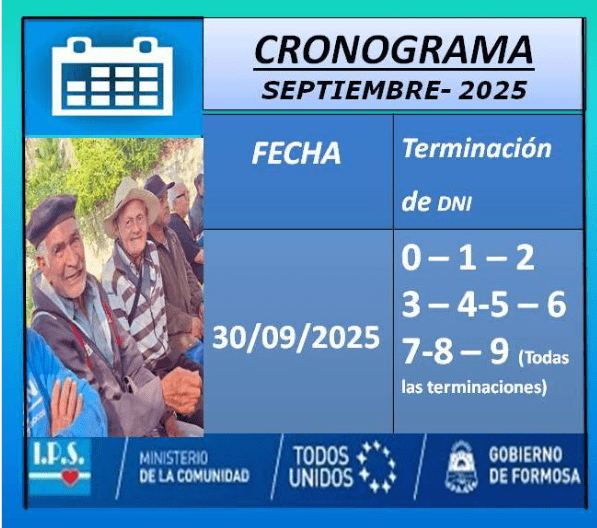 CRONOGRAMA
SEPTIEMBRE- 2025

| FECHA | Terminación de DNI |
|---|---|
| 30/09/2025 | 0 – 1 – 2 3 – 4-5 – 6 7-8 – 9 (Todas las terminaciones) |

I.P.S.

MINISTERIO DE LA COMUNIDAD

TODOS UNIDOS

GOBIERNO DE FORMOSA